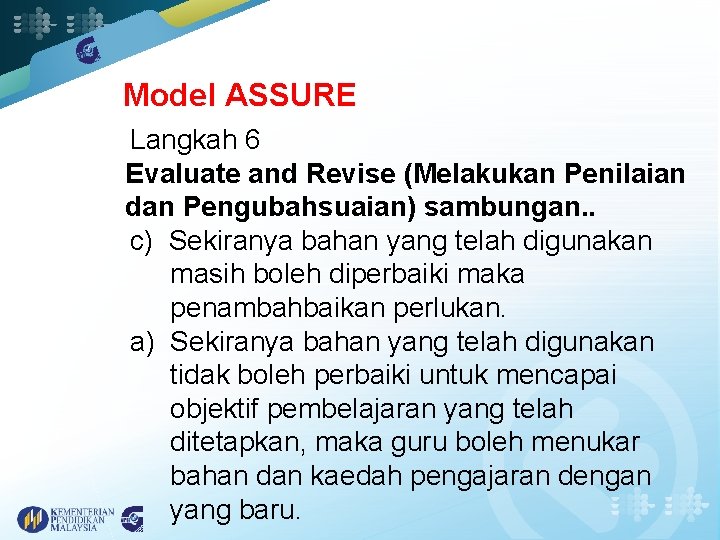 Model ASSURE

Langkah 6

Evaluate and Revise (Melakukan Penilaian dan Pengubahsuaian) sambungan..

c) Sekiranya bahan yang telah digunakan masih boleh diperbaiki maka penambahbaikan perlukan.

a) Sekiranya bahan yang telah digunakan tidak boleh perbaiki untuk mencapai objektif pembelajaran yang telah ditetapkan, maka guru boleh menukar bahan dan kaedah pengajaran dengan yang baru.

KEMENTERIAN PENDIDIKAN MALAYSIA